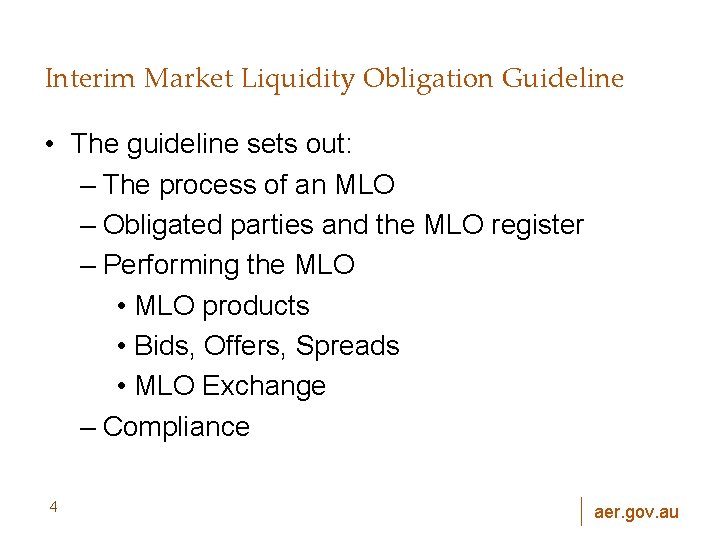 Interim Market Liquidity Obligation Guideline

• The guideline sets out:
– The process of an MLO
– Obligated parties and the MLO register
– Performing the MLO
• MLO products
• Bids, Offers, Spreads
• MLO Exchange
– Compliance

4

aer.gov.au